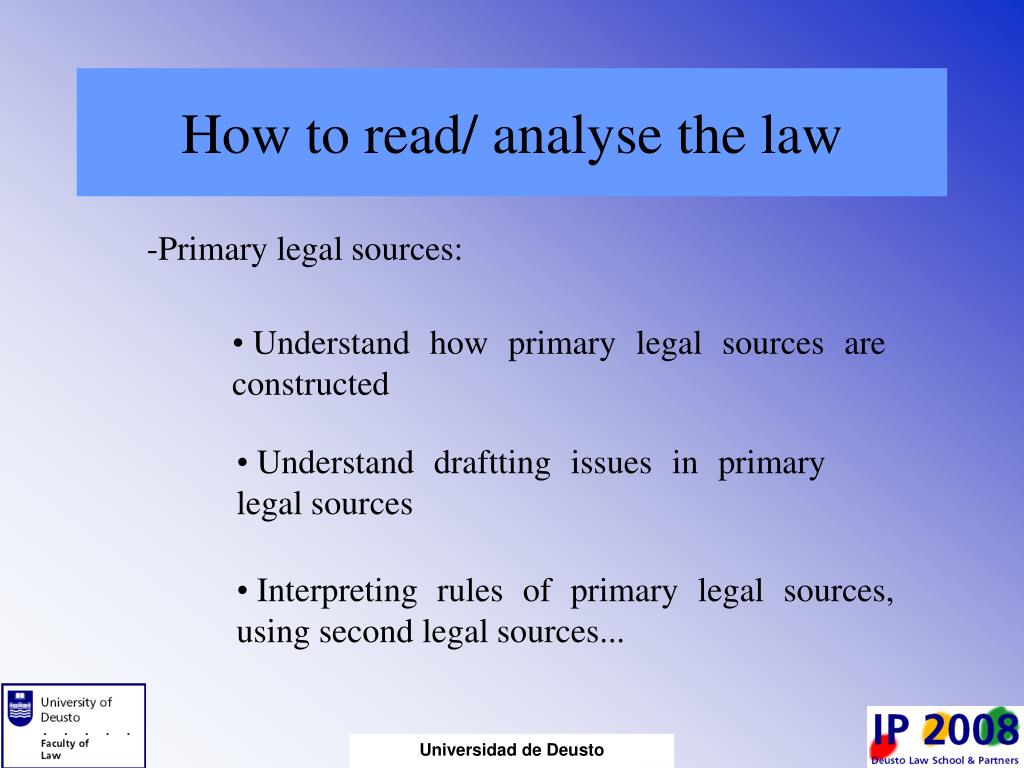 How to read/ analyse the law

-Primary legal sources:

• Understand how primary legal sources are constructed

• Understand draftting issues in primary legal sources

• Interpreting rules of primary legal sources, using second legal sources...

University of Deusto
Faculty of Law

Universidad de Deusto

IP 2008
Deusto Law School & Partners